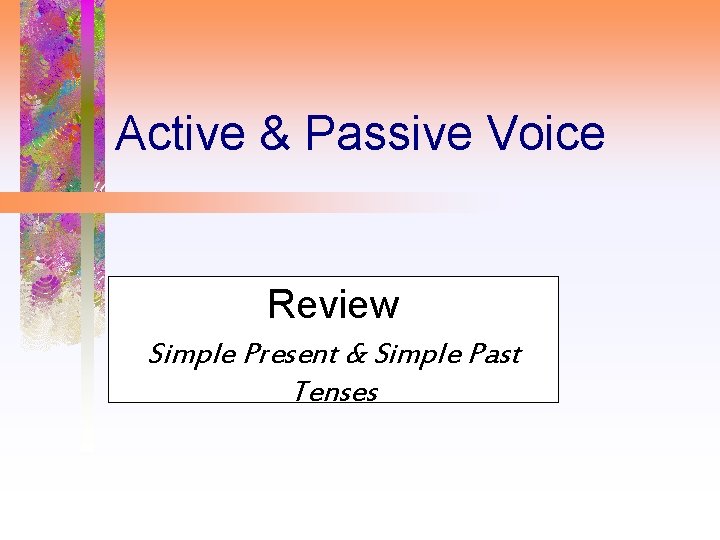 Active & Passive Voice

Review

Simple Present & Simple Past Tenses